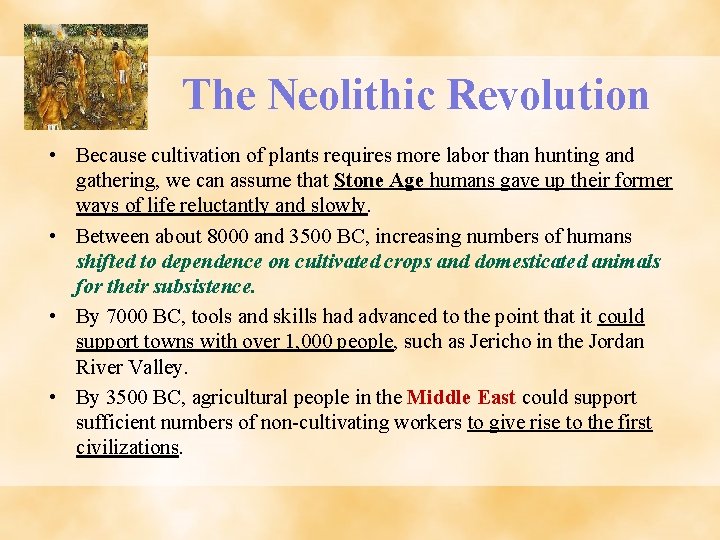 The Neolithic Revolution

• Because cultivation of plants requires more labor than hunting and gathering, we can assume that Stone Age humans gave up their former ways of life reluctantly and slowly.

• Between about 8000 and 3500 BC, increasing numbers of humans shifted to dependence on cultivated crops and domesticated animals for their subsistence.

• By 7000 BC, tools and skills had advanced to the point that it could support towns with over 1,000 people, such as Jericho in the Jordan River Valley.

• By 3500 BC, agricultural people in the Middle East could support sufficient numbers of non-cultivating workers to give rise to the first civilizations.